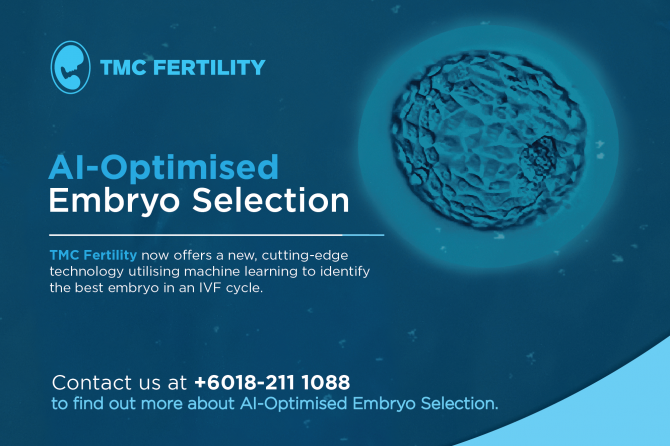 TMC FERTILITY

AI-Optimised
Embryo Selection

TMC Fertility now offers a new, cutting-edge technology utilising machine learning to identify the best embryo in an IVF cycle.

Contact us at +6018-211 1088
to find out more about AI-Optimised Embryo Selection.